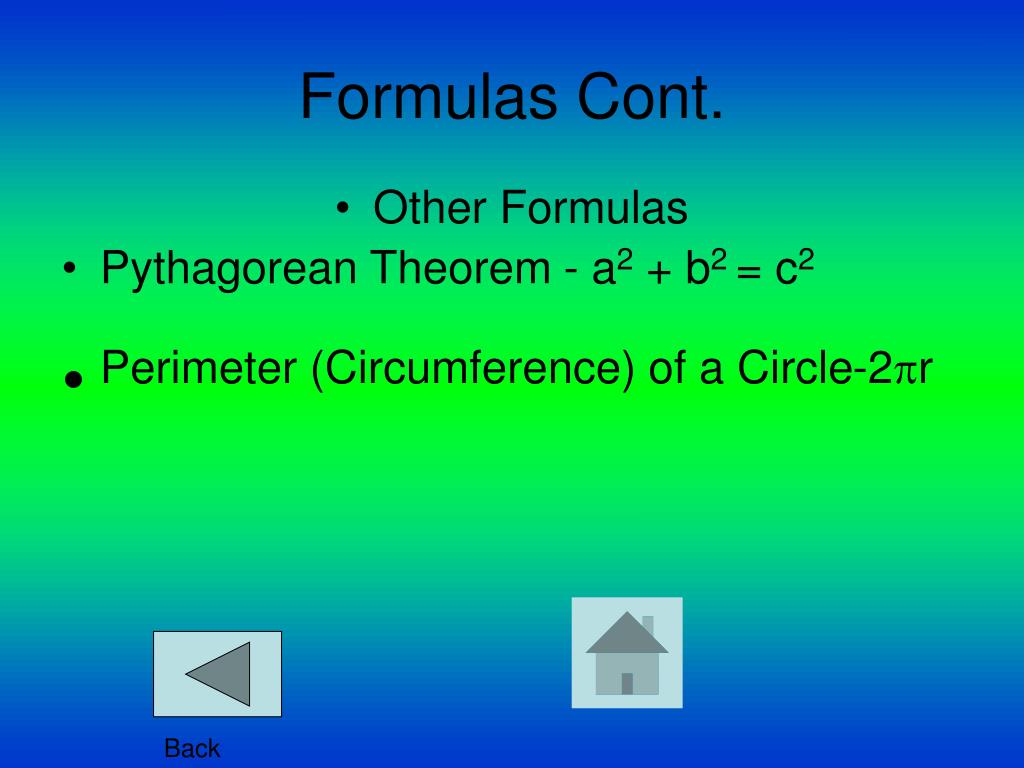 Formulas Cont.

• Other Formulas

• Pythagorean Theorem - $a^2 + b^2 = c^2$

• Perimeter (Circumference) of a Circle-$2\pi r$

Back